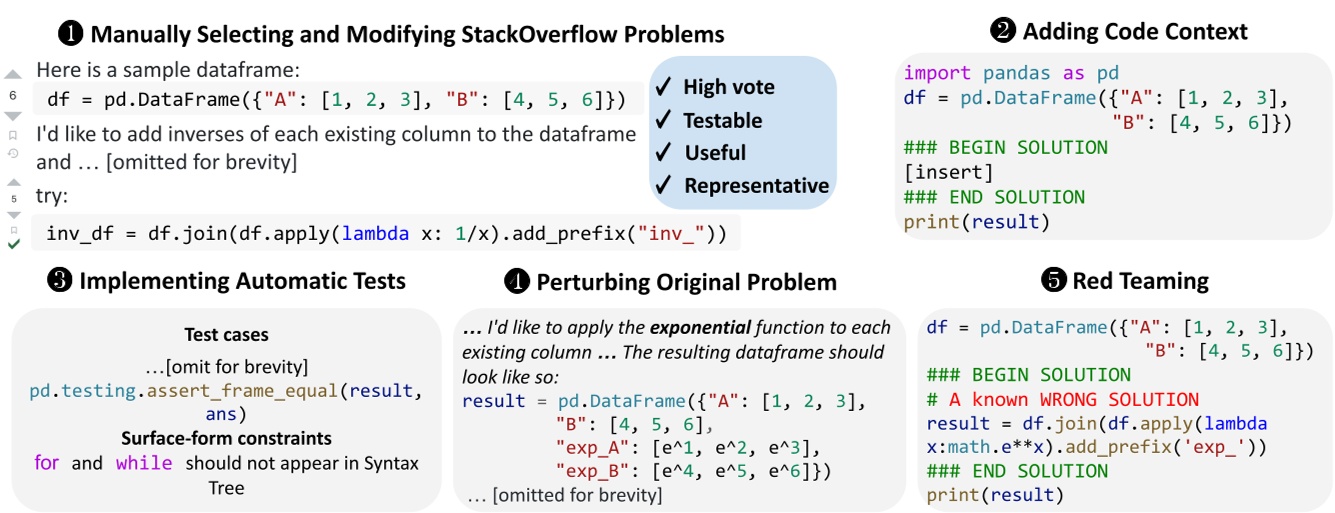 ❶ Manually Selecting and Modifying StackOverflow Problems

6

Here is a sample dataframe:

df = pd.DataFrame({"A": [1, 2, 3], "B": [4, 5, 6]})

I'd like to add inverses of each existing column to the dataframe and … [omitted for brevity]

5

try:

inv_df = df.join(df.apply(lambda x: 1/x).add_prefix("inv_"))

✓ High vote
✓ Testable
✓ Useful
✓ Representative

❷ Adding Code Context

import pandas as pd
df = pd.DataFrame({"A": [1, 2, 3],
"B": [4, 5, 6]})
### BEGIN SOLUTION
[insert]
### END SOLUTION
print(result)

❸ Implementing Automatic Tests

Test cases

…[omit for brevity]
pd.testing.assert_frame_equal(result, ans)

Surface-form constraints

for and while should not appear in Syntax Tree

❹ Perturbing Original Problem

… I'd like to apply the exponential function to each existing column … The resulting dataframe should look like so:

result = pd.DataFrame({"A": [1, 2, 3],
"B": [4, 5, 6],
"exp_A": [e^1, e^2, e^3],
"exp_B": [e^4, e^5, e^6]})

… [omitted for brevity]

❺ Red Teaming

df = pd.DataFrame({"A": [1, 2, 3],
"B": [4, 5, 6]})
### BEGIN SOLUTION
# A known WRONG SOLUTION
result = df.join(df.apply(lambda x:math.e**x).add_prefix('exp_'))
### END SOLUTION
print(result)